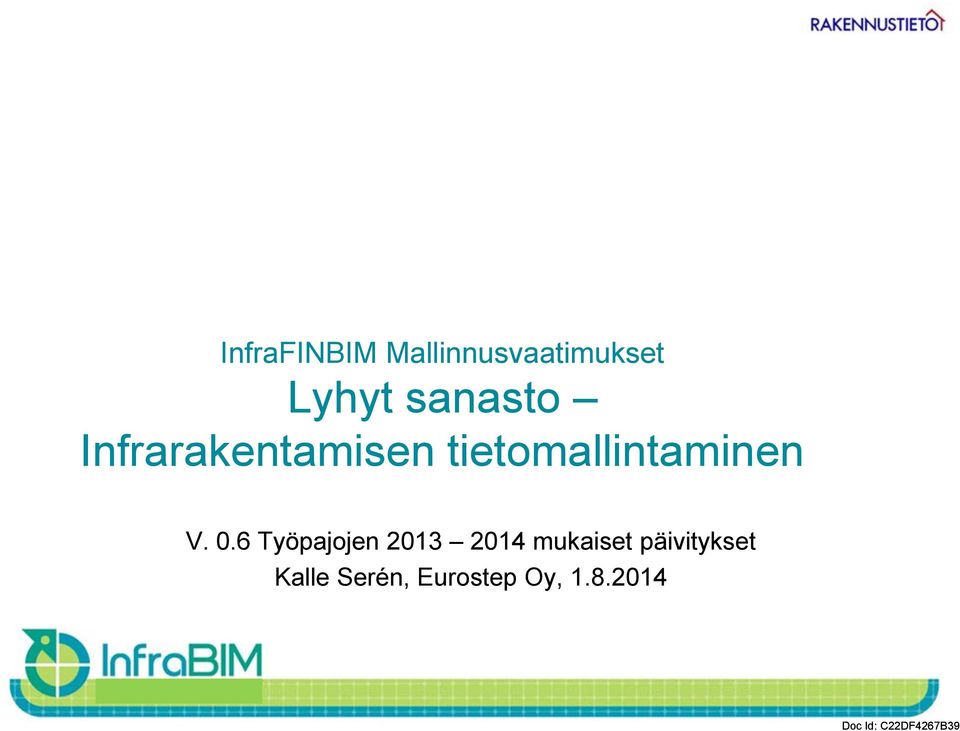 RAKENNUSTIETO

InfraFINBIM Mallinnusvaatimukset
Lyhyt sanasto –
Infrarakentamisen tietomallintaminen

V. 0.6 Työpajojen 2013 – 2014 mukaiset päivitykset
Kalle Serén, Eurostep Oy, 1.8.2014

InfraBIM

Doc Id: C22DF4267B39